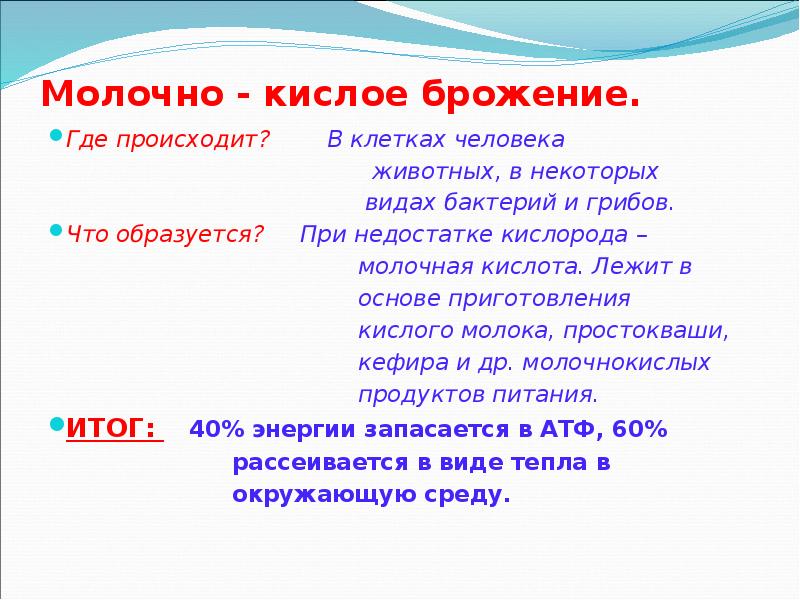 Молочно - кислое брожение.

Где происходит? В клетках человека животных, в некоторых видах бактерий и грибов.

Что образуется? При недостатке кислорода – молочная кислота. Лежит в основе приготовления кислого молока, простокваши, кефира и др. молочнокислых продуктов питания.

ИТОГ: 40% энергии запасается в АТФ, 60% рассеивается в виде тепла в окружающую среду.